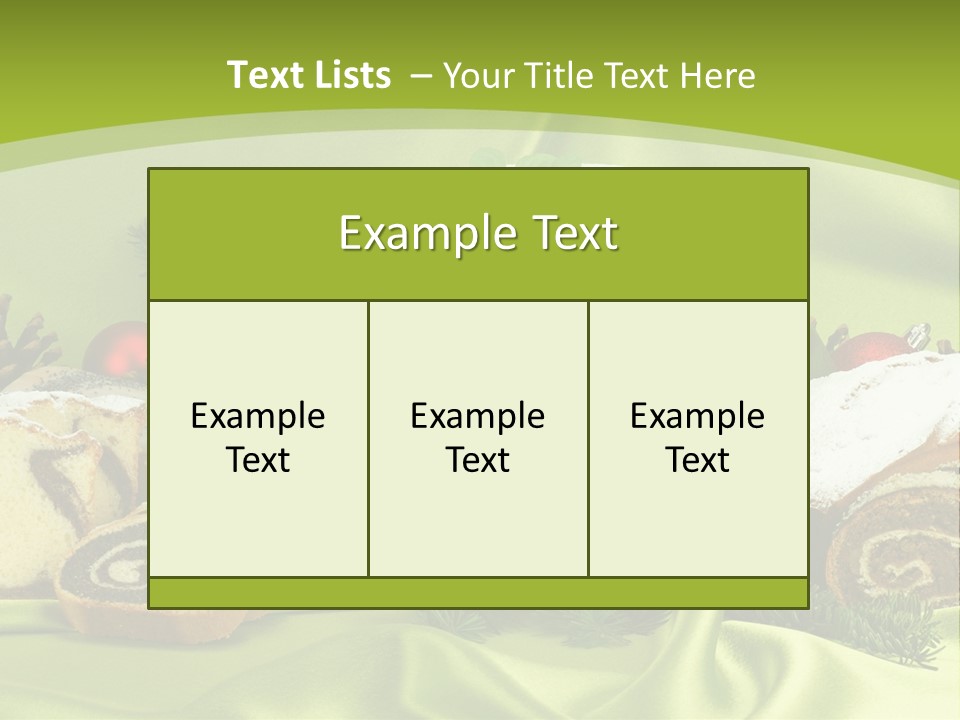 Text Lists – Your Title Text Here

Example Text

Example Text

Example Text

Example Text